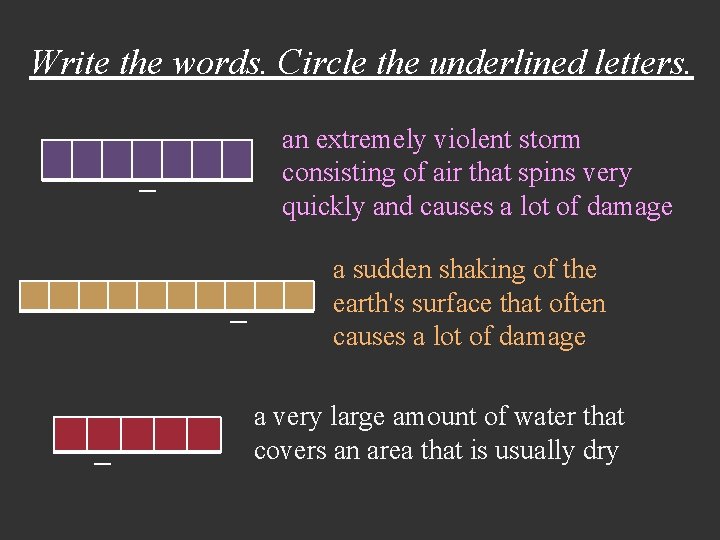 Write the words. Circle the underlined letters.

an extremely violent storm consisting of air that spins very quickly and causes a lot of damage

a sudden shaking of the earth's surface that often causes a lot of damage

a very large amount of water that covers an area that is usually dry